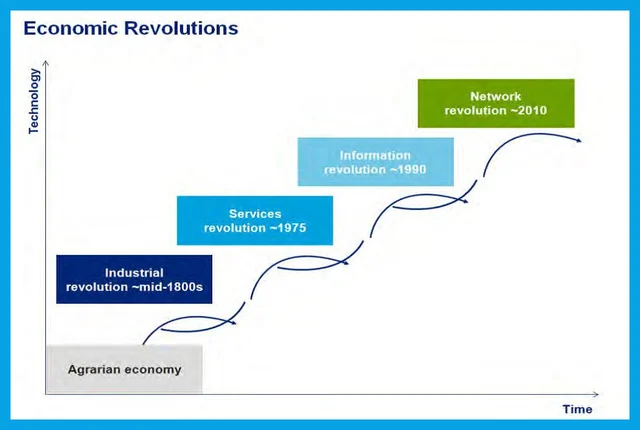 Economic Revolutions

Technology

Network revolution ~2010

Information revolution ~1990

Services revolution ~1975

Industrial revolution ~mid-1800s

Agrarian economy

Time